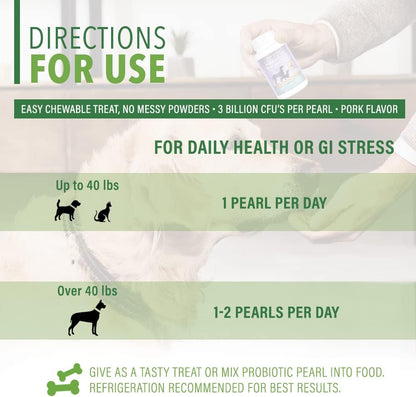 DIRECTIONS
FOR USE

EASY CHEWABLE TREAT, NO MESSY POWDERS • 3 BILLION CFU'S PER PEARL • PORK FLAVOR

FOR DAILY HEALTH OR GI STRESS

Up to 40 lbs

1 PEARL PER DAY

Over 40 lbs

1-2 PEARLS PER DAY

GIVE AS A TASTY TREAT OR MIX PROBIOTIC PEARL INTO FOOD.
REFRIGERATION RECOMMENDED FOR BEST RESULTS.